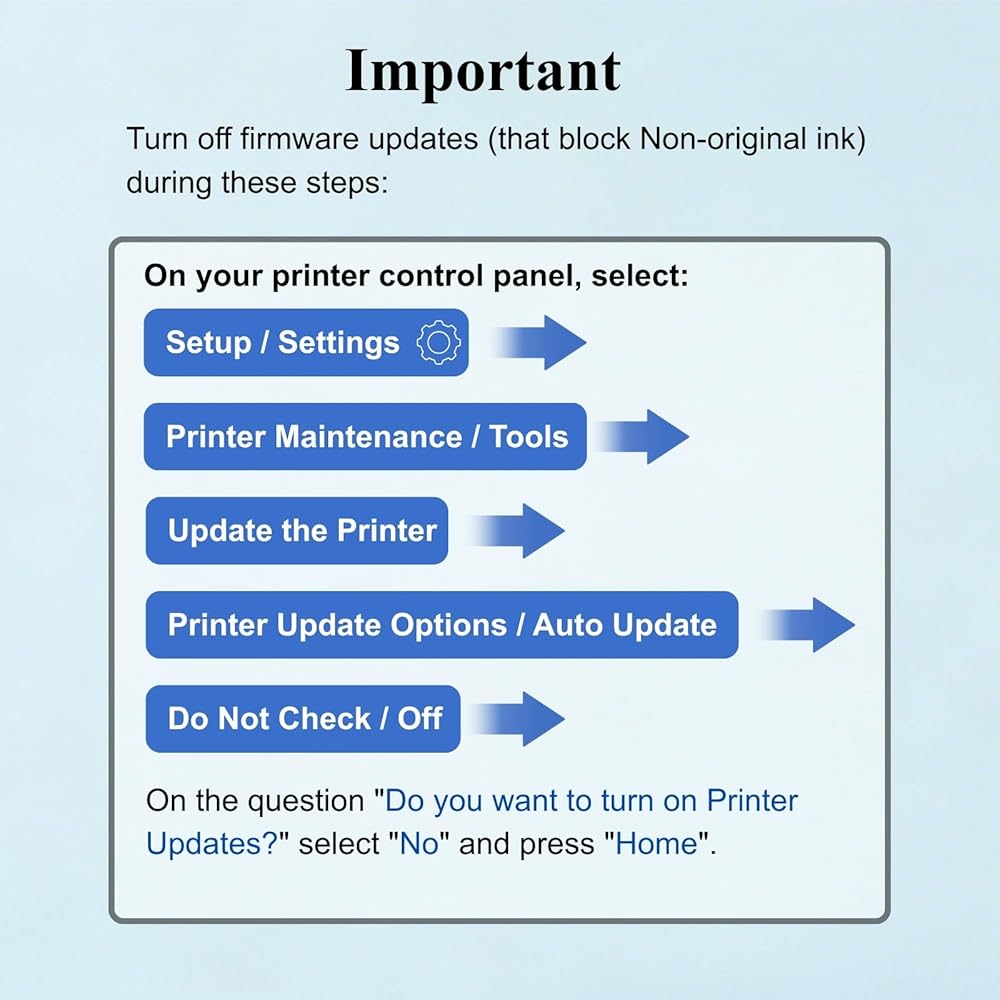 Important

Turn off firmware updates (that block Non-original ink) during these steps:

On your printer control panel, select:

Setup / Settings

Printer Maintenance / Tools

Update the Printer

Printer Update Options / Auto Update

Do Not Check / Off

On the question "Do you want to turn on Printer Updates?" select "No" and press "Home".